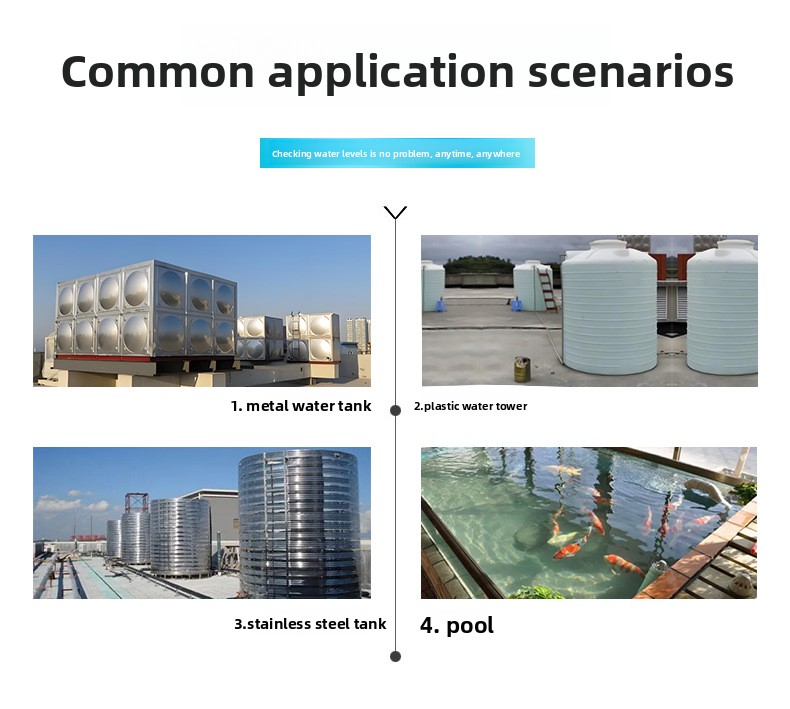 Common application scenarios

Checking water levels is no problem, anytime, anywhere

1. metal water tank

2.plastic water tower

3.stainless steel tank

4. pool